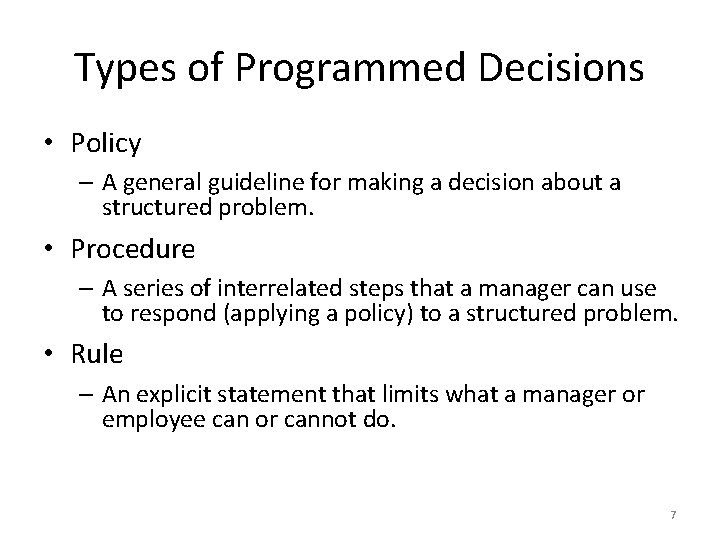 Types of Programmed Decisions

• Policy
– A general guideline for making a decision about a structured problem.

• Procedure
– A series of interrelated steps that a manager can use to respond (applying a policy) to a structured problem.

• Rule
– An explicit statement that limits what a manager or employee can or cannot do.

7